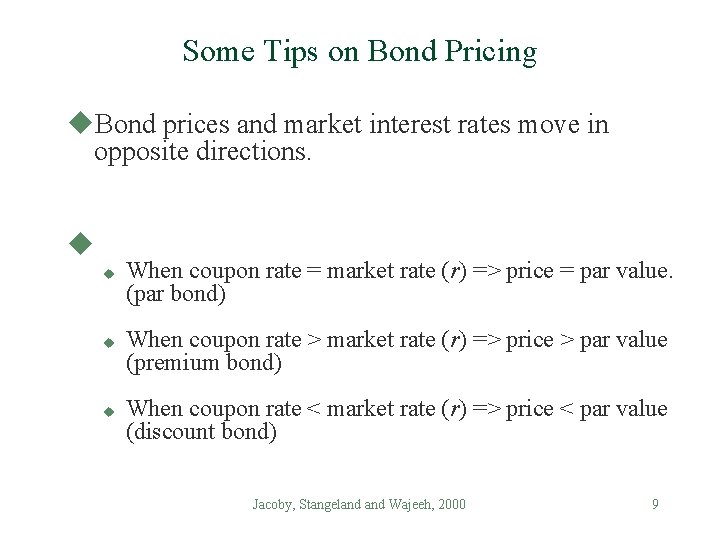 Some Tips on Bond Pricing

• Bond prices and market interest rates move in opposite directions.

•

• When coupon rate = market rate (r) => price = par value. (par bond)

• When coupon rate > market rate (r) => price > par value (premium bond)

• When coupon rate < market rate (r) => price < par value (discount bond)

Jacoby, Stangeland and Wajeeh, 2000

9